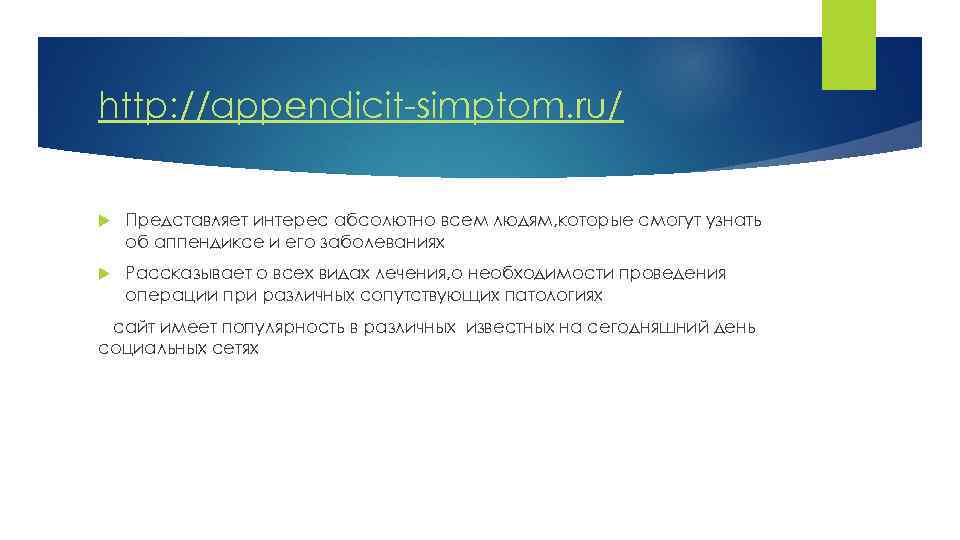 http://appendicit-simptom.ru/

Представляет интерес абсолютно всем людям,которые смогут узнать об аппендиксе и его заболеваниях

Рассказывает о всех видах лечения,о необходимости проведения операции при различных сопутствующих патологиях

сайт имеет популярность в различных известных на сегодняшний день социальных сетях